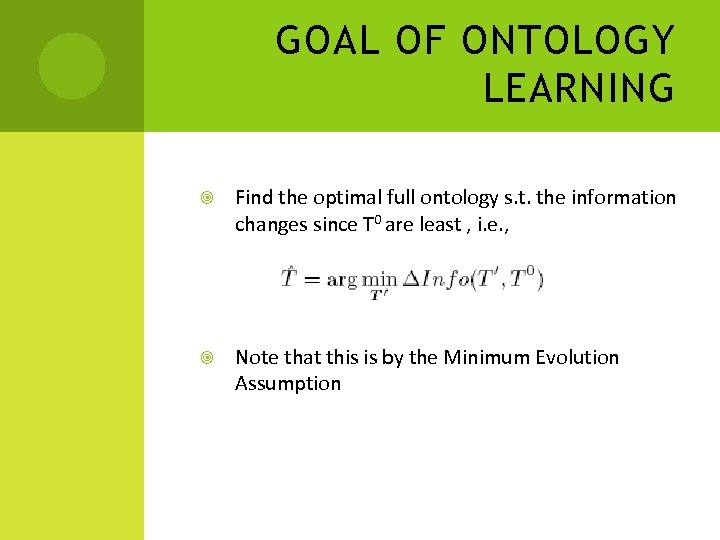 GOAL OF ONTOLOGY LEARNING

Find the optimal full ontology s.t. the information changes since $T^0$ are least , i.e.,

$\hat{T} = \arg\min_{T'} \Delta Info(T', T^0)$

Note that this is by the Minimum Evolution Assumption